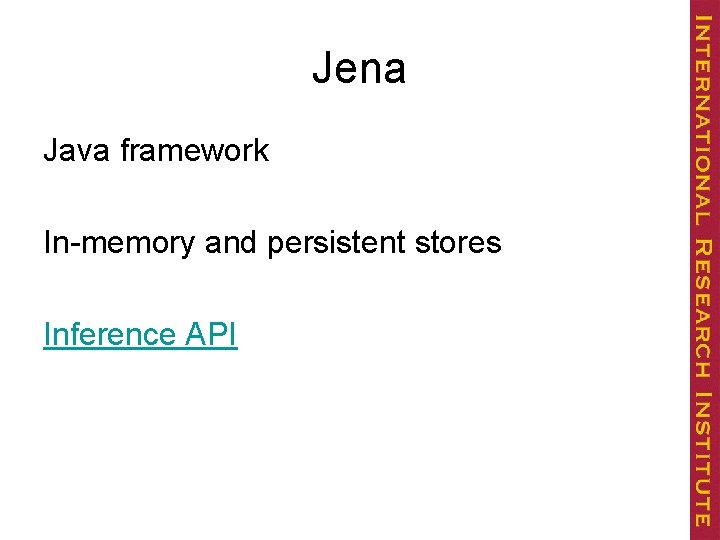 Jena

Java framework

In-memory and persistent stores

Inference API

INTERNATIONAL RESEARCH INSTITUTE